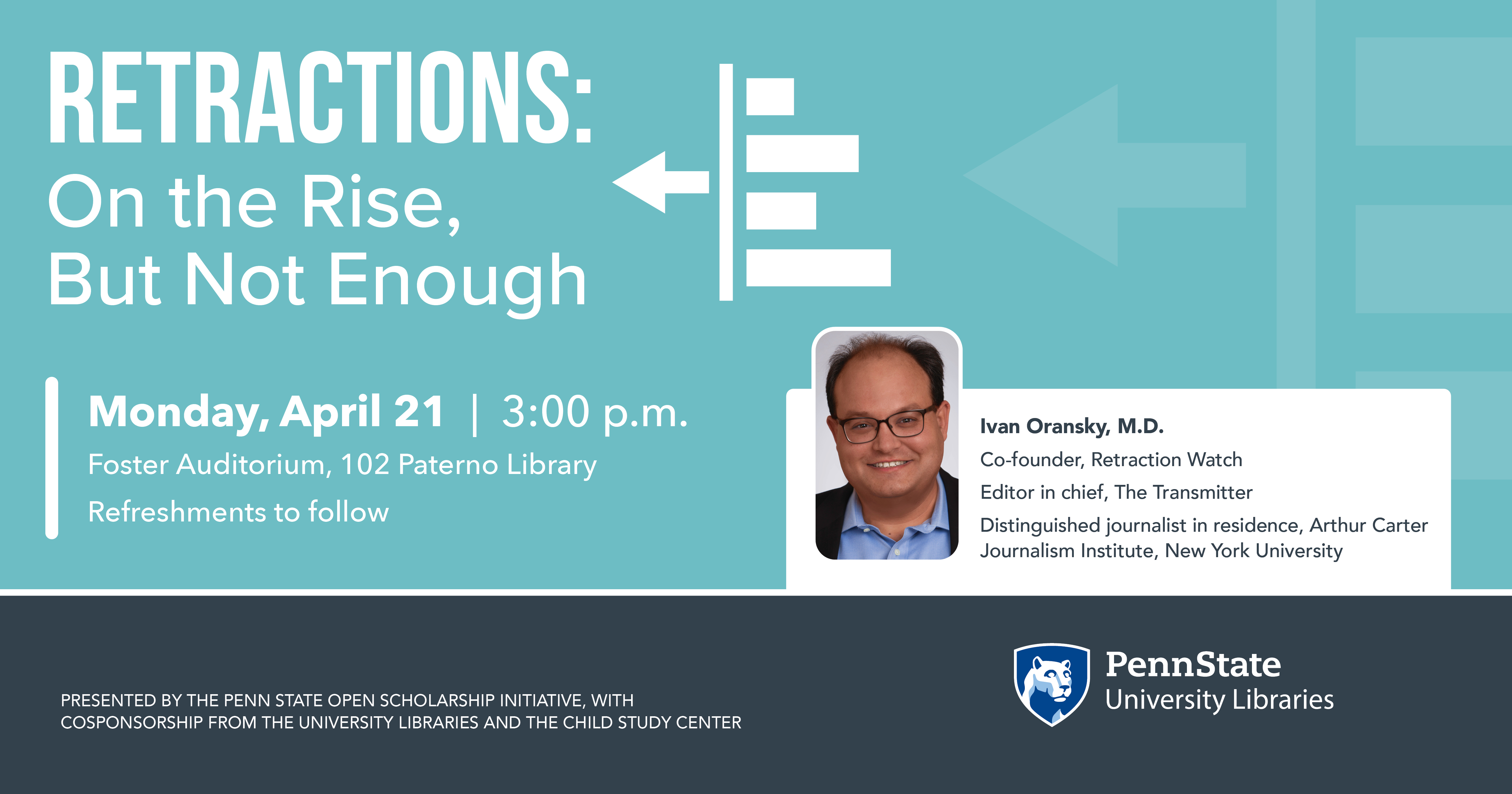 RETRACTIONS:
On the Rise,
But Not Enough

Monday, April 21 | 3:00 p.m.
Foster Auditorium, 102 Paterno Library
Refreshments to follow

Ivan Oransky, M.D.
Co-founder, Retraction Watch
Editor in chief, The Transmitter
Distinguished journalist in residence, Arthur Carter Journalism Institute, New York University

PRESENTED BY THE PENN STATE OPEN SCHOLARSHIP INITIATIVE, WITH COSPONSORSHIP FROM THE UNIVERSITY LIBRARIES AND THE CHILD STUDY CENTER

PennState
University Libraries